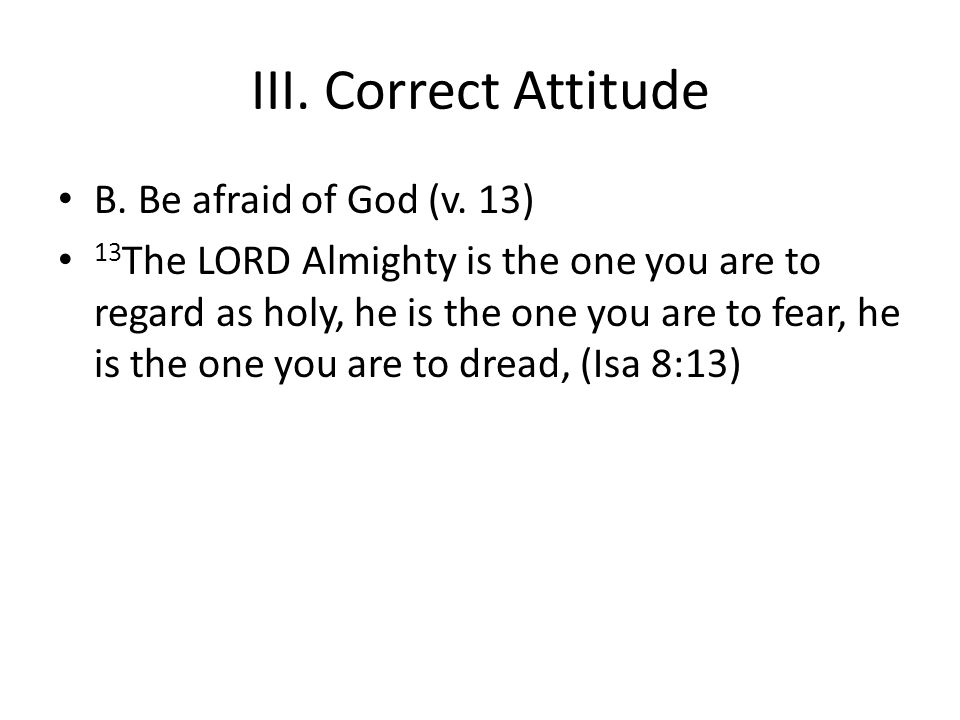 III. Correct Attitude

• B. Be afraid of God (v. 13)
• $^{13}$The LORD Almighty is the one you are to regard as holy, he is the one you are to fear, he is the one you are to dread, (Isa 8:13)